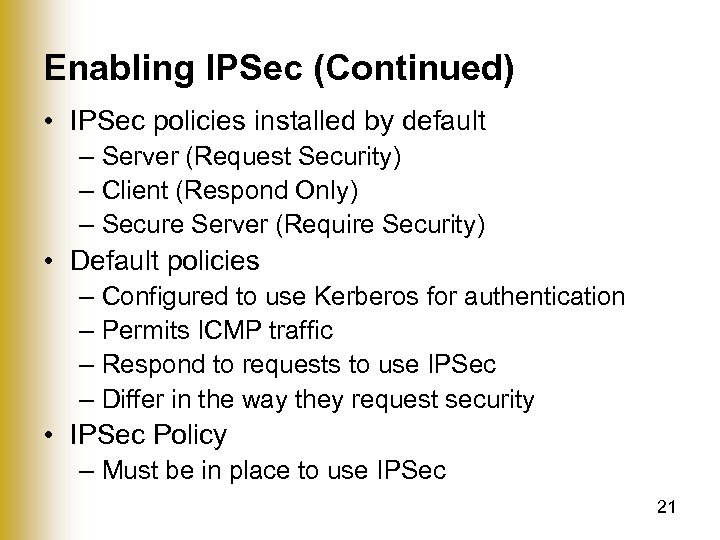 Enabling IPSec (Continued)

• IPSec policies installed by default
  – Server (Request Security)
  – Client (Respond Only)
  – Secure Server (Require Security)
• Default policies
  – Configured to use Kerberos for authentication
  – Permits ICMP traffic
  – Respond to requests to use IPSec
  – Differ in the way they request security
• IPSec Policy
  – Must be in place to use IPSec

21